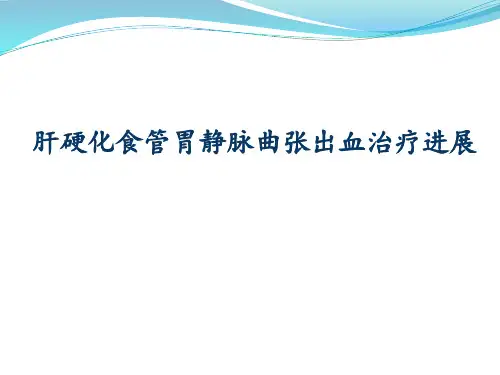 肝硬化食管胃静脉曲张出血治疗进展